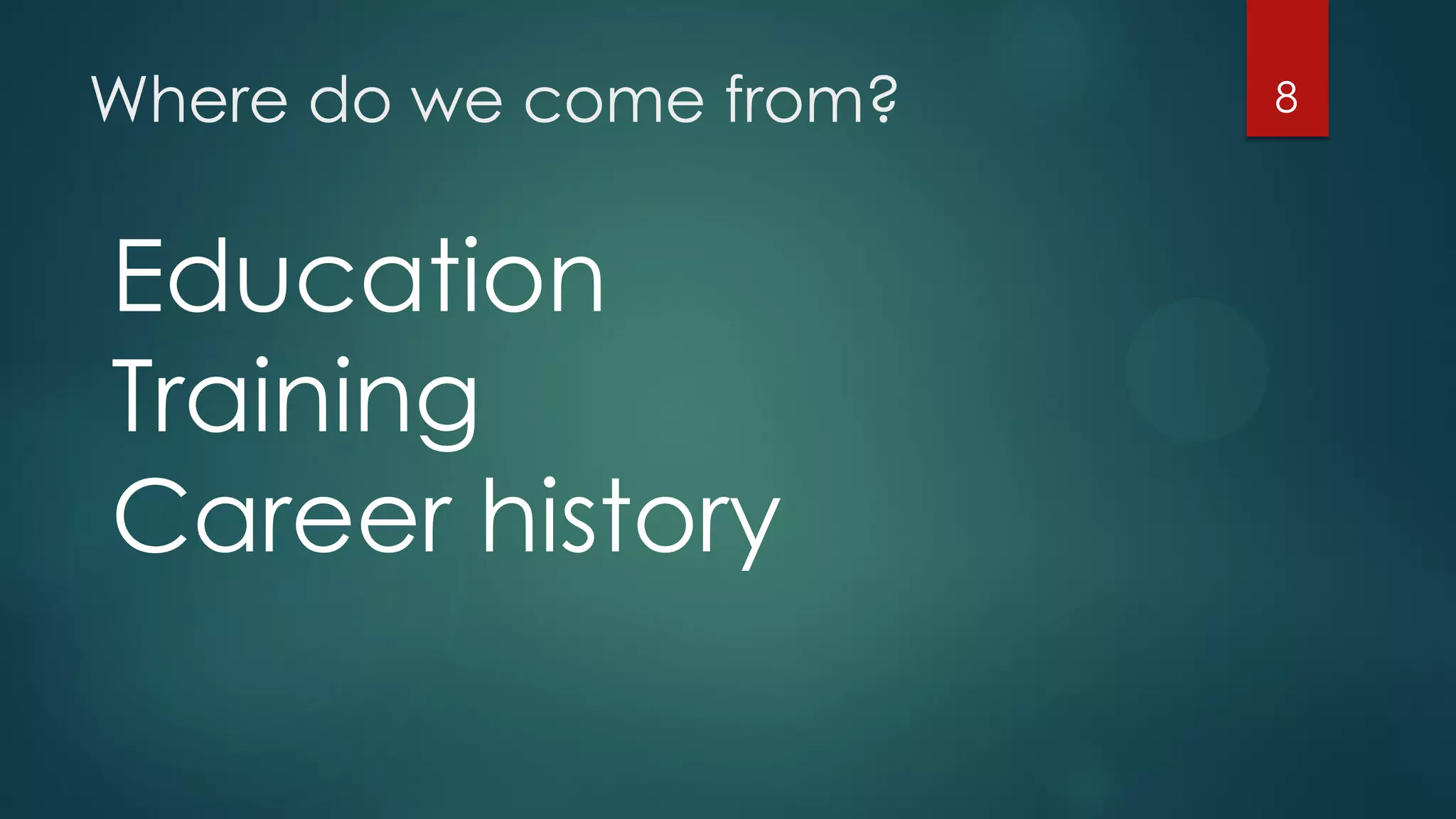 Where do we come from?

8

Education
Training
Career history